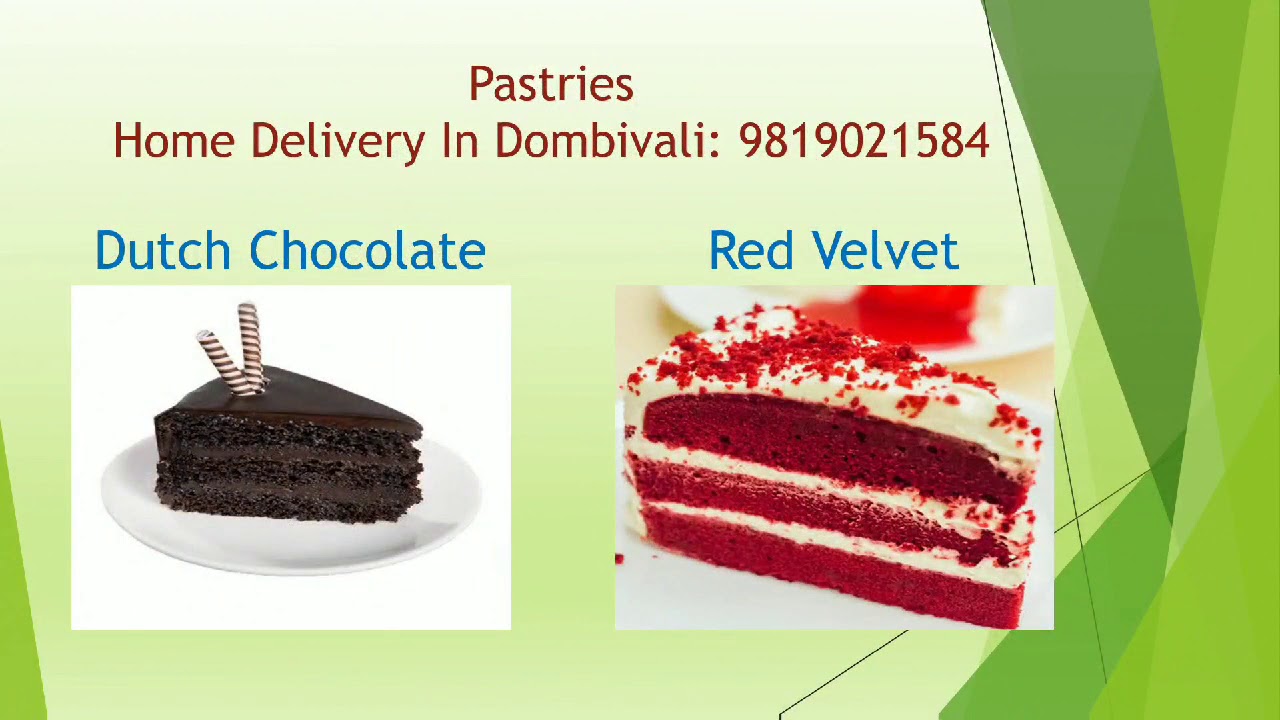 Pastries
Home Delivery In Dombivali: 9819021584

Dutch Chocolate

Red Velvet